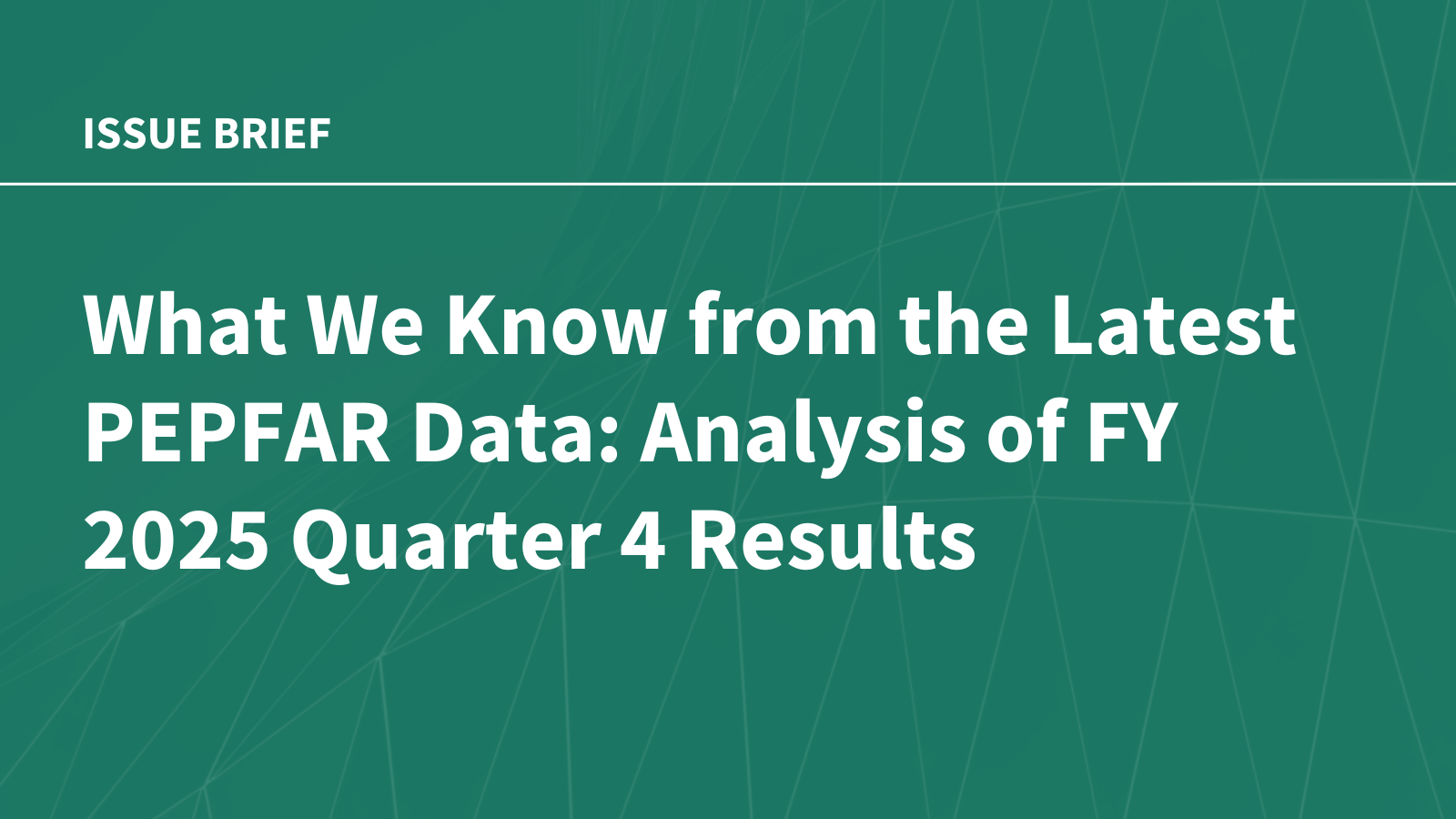 ISSUE BRIEF

What We Know from the Latest PEPFAR Data: Analysis of FY 2025 Quarter 4 Results